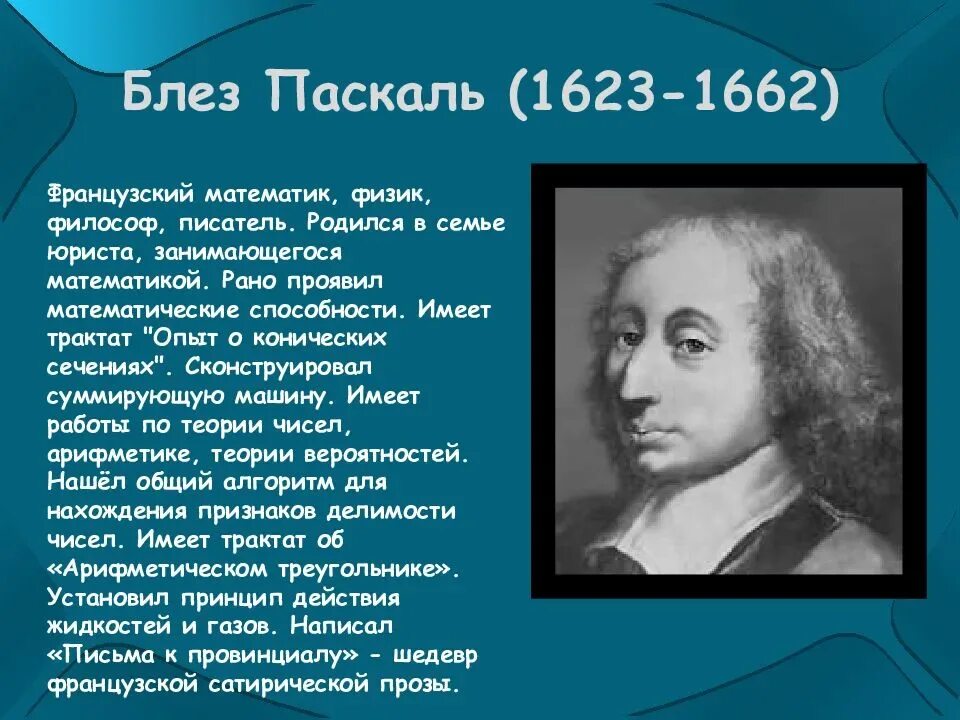 Блез Паскаль (1623-1662)

Французский математик, физик, философ, писатель. Родился в семье юриста, занимающегося математикой. Рано проявил математические способности. Имеет трактат "Опыт о конических сечениях". Сконструировал суммирующую машину. Имеет работы по теории чисел, арифметике, теории вероятностей. Нашёл общий алгоритм для нахождения признаков делимости чисел. Имеет трактат об «Арифметическом треугольнике». Установил принцип действия жидкостей и газов. Написал «Письма к провинциалу» - шедевр французской сатирической прозы.